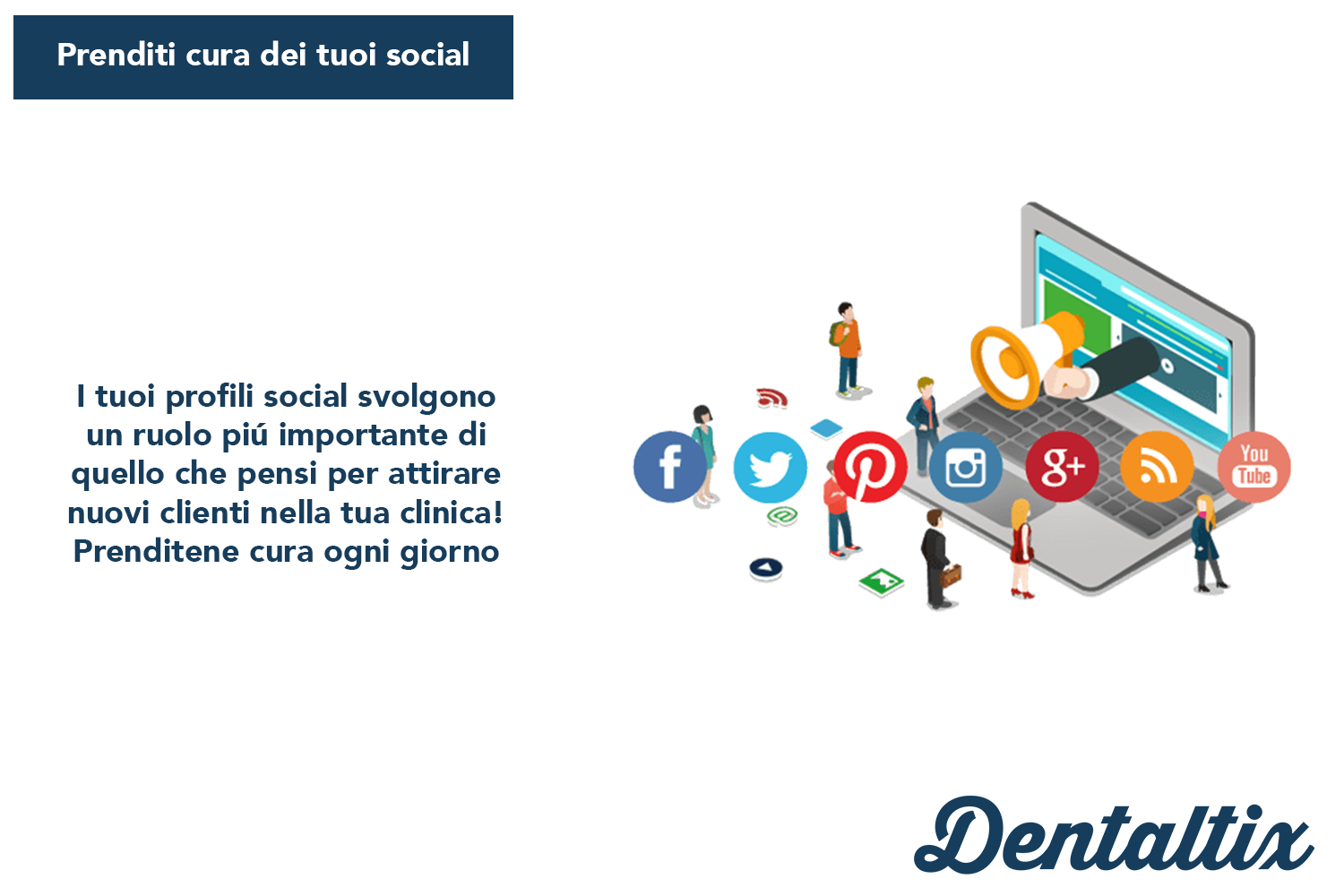 Prenditi cura dei tuoi social

I tuoi profili social svolgono un ruolo piú importante di quello che pensi per attirare nuovi clienti nella tua clinica! Prenditene cura ogni giorno

f

g+

You Tube

Dentaltix